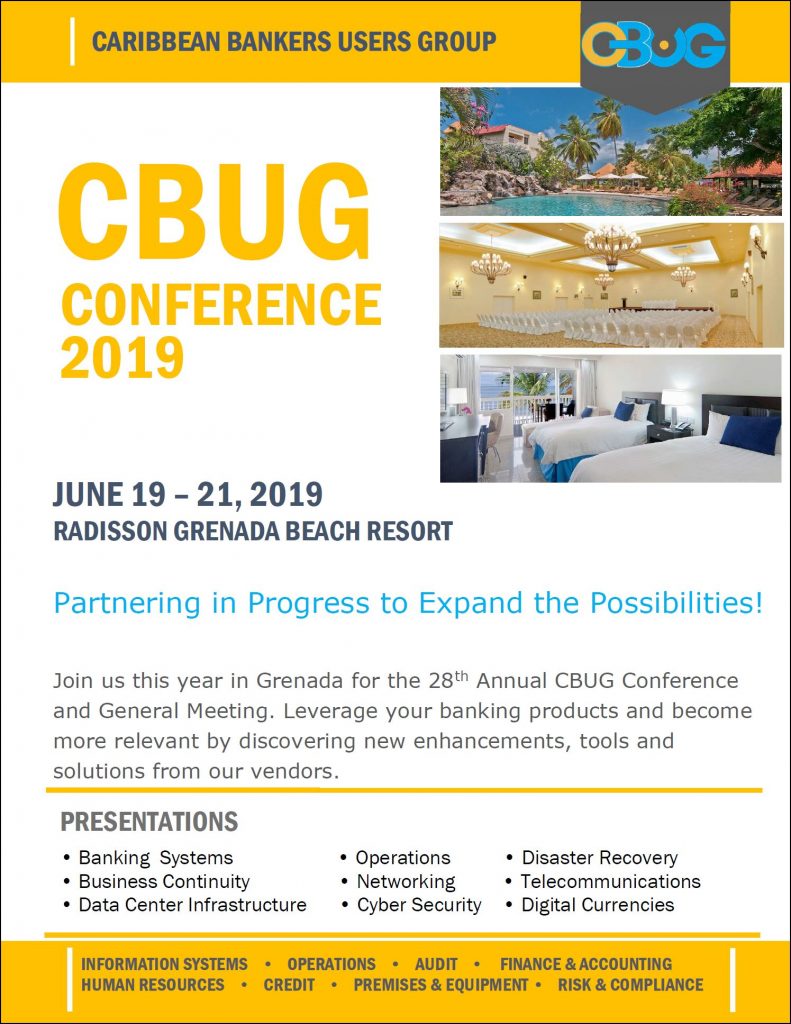 CARIBBEAN BANKERS USERS GROUP

CBUG

CBUG CONFERENCE 2019

JUNE 19 – 21, 2019
RADISSON GRENADA BEACH RESORT

Partnering in Progress to Expand the Possibilities!

Join us this year in Grenada for the 28$^{th}$ Annual CBUG Conference and General Meeting. Leverage your banking products and become more relevant by discovering new enhancements, tools and solutions from our vendors.

PRESENTATIONS

• Banking Systems
• Business Continuity
• Data Center Infrastructure

• Operations
• Networking
• Cyber Security

• Disaster Recovery
• Telecommunications
• Digital Currencies

INFORMATION SYSTEMS • OPERATIONS • AUDIT • FINANCE & ACCOUNTING
HUMAN RESOURCES • CREDIT • PREMISES & EQUIPMENT • RISK & COMPLIANCE